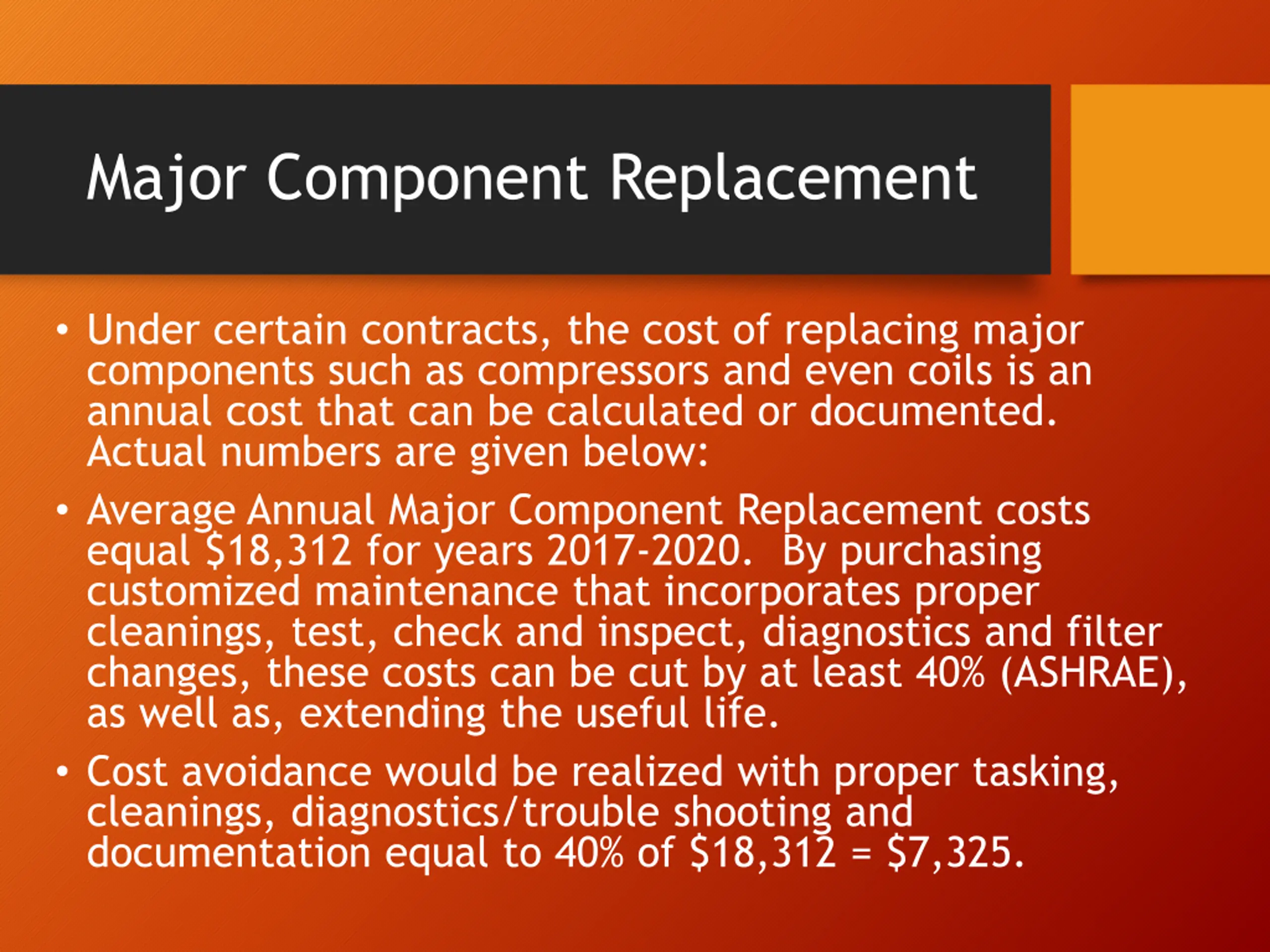 Major Component Replacement

• Under certain contracts, the cost of replacing major components such as compressors and even coils is an annual cost that can be calculated or documented. Actual numbers are given below:

• Average Annual Major Component Replacement costs equal \$18,312 for years 2017-2020. By purchasing customized maintenance that incorporates proper cleanings, test, check and inspect, diagnostics and filter changes, these costs can be cut by at least 40% (ASHRAE), as well as, extending the useful life.

• Cost avoidance would be realized with proper tasking, cleanings, diagnostics/trouble shooting and documentation equal to 40% of \$18,312 = \$7,325.